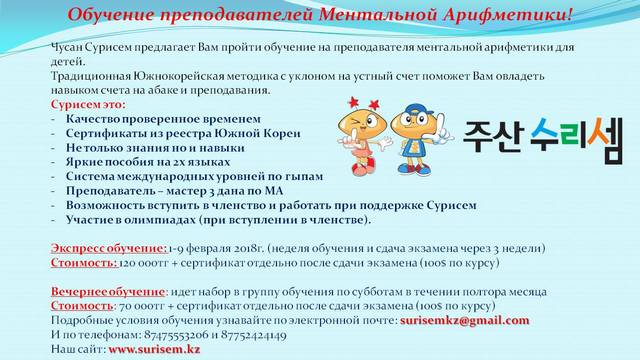 Обучение преподавателей Ментальной Арифметики!

Чусан Сурисем предлагает Вам пройти обучение на преподавателя ментальной арифметики для детей.
Традиционная Южнокорейская методика с уклоном на устный счет поможет Вам овладеть навыком счета на абаке и преподавания.

Сурисем это:
- Качество проверенное временем
- Сертификаты из реестра Южной Кореи
- Не только знания но и навыки
- Яркие пособия на 2х языках
- Система международных уровней по гыпам
- Преподаватель – мастер 3 дана по МА
- Возможность вступить в членство и работать при поддержке Сурисем
- Участие в олимпиадах (при вступлении в членстве).

주산 수리셈

Экспресс обучение: 1-9 февраля 2018г. (неделя обучения и сдача экзамена через 3 недели)
Стоимость: 120 000тг + сертификат отдельно после сдачи экзамена (100$ по курсу)

Вечернее обучение: идет набор в группу обучения по субботам в течении полтора месяца
Стоимость: 70 000тг + сертификат отдельно после сдачи экзамена (100$ по курсу)
Подробные условия обучения узнавайте по электронной почте: surisemkz@gmail.com
И по телефонам: 87475553206 и 87752424149
Наш сайт: www.surisem.kz